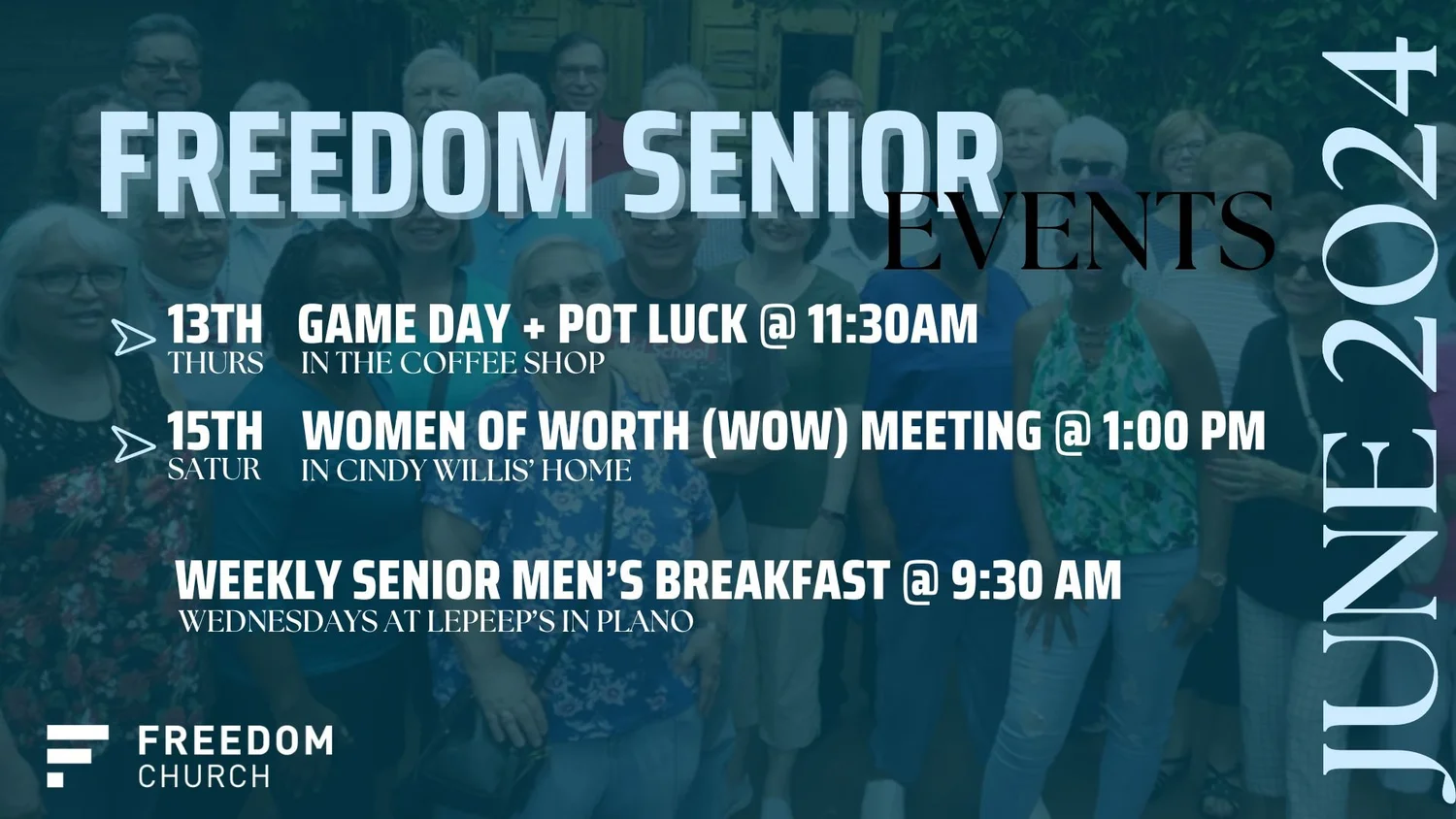 FREEDOM SENIOR EVENTS

JUNE 2024

13TH THURS GAME DAY + POT LUCK @ 11:30AM
IN THE COFFEE SHOP

15TH SATUR WOMEN OF WORTH (WOW) MEETING @ 1:00 PM
IN CINDY WILLIS' HOME

WEEKLY SENIOR MEN'S BREAKFAST @ 9:30 AM
WEDNESDAYS AT LEPEEP'S IN PLANO

FREEDOM CHURCH